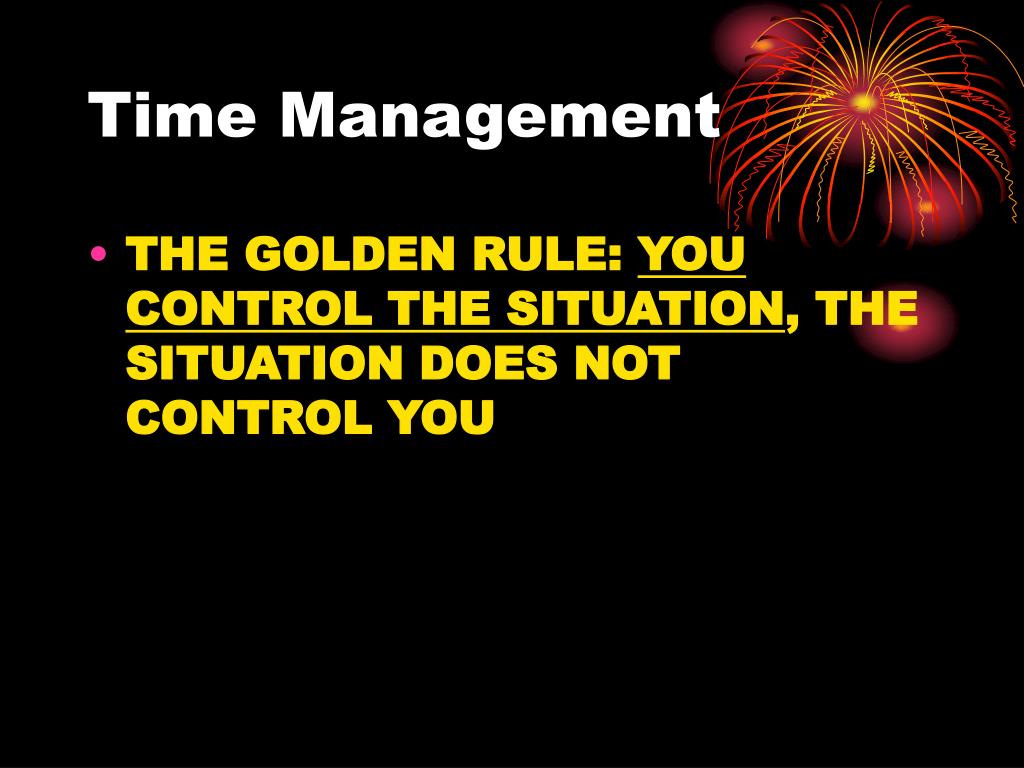 Time Management

• THE GOLDEN RULE: YOU CONTROL THE SITUATION, THE SITUATION DOES NOT CONTROL YOU